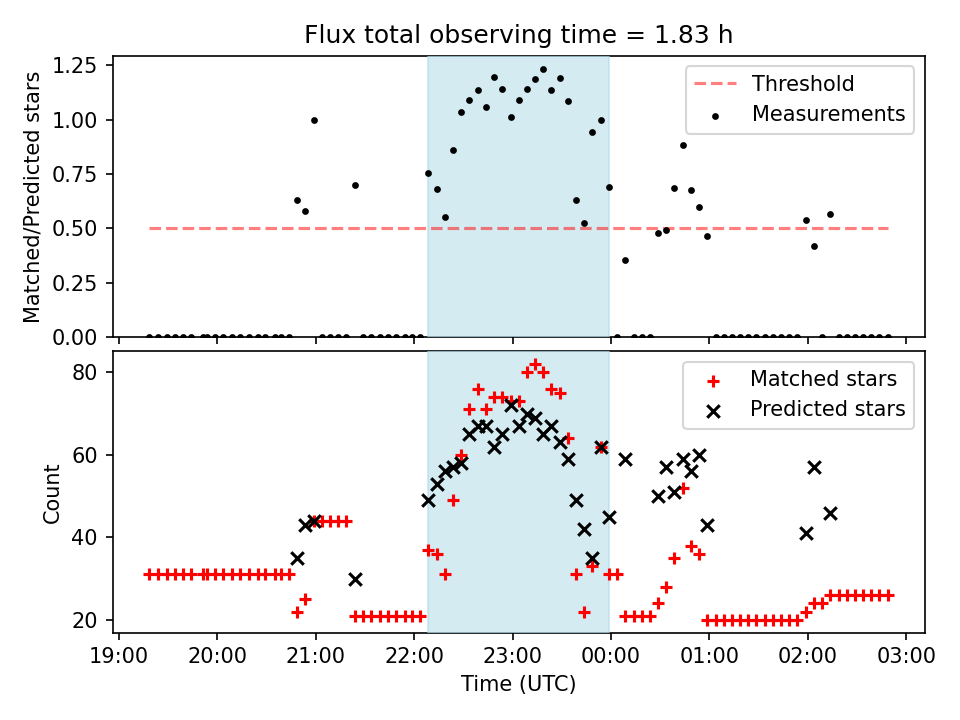 Flux total observing time = 1.83 h

Matched/Predicted stars

1.25
1.00
0.75
0.50
0.25
0.00

Threshold
Measurements

Count

80
60
40
20

Matched stars
Predicted stars

19:00 20:00 21:00 22:00 23:00 00:00 01:00 02:00 03:00

Time (UTC)